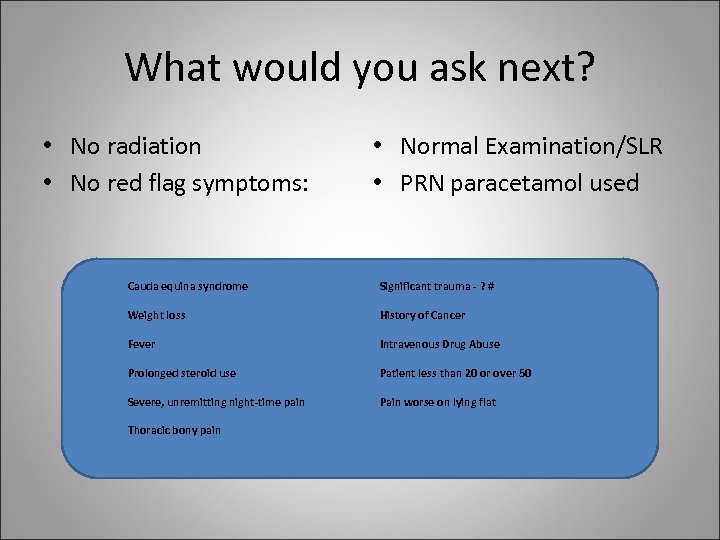 What would you ask next?

• No radiation
• No red flag symptoms:

• Normal Examination/SLR
• PRN paracetamol used

Cauda equina syndrome

Weight loss

Fever

Prolonged steroid use

Severe, unremitting night-time pain

Thoracic bony pain

Significant trauma - ? #

History of Cancer

Intravenous Drug Abuse

Patient less than 20 or over 50

Pain worse on lying flat